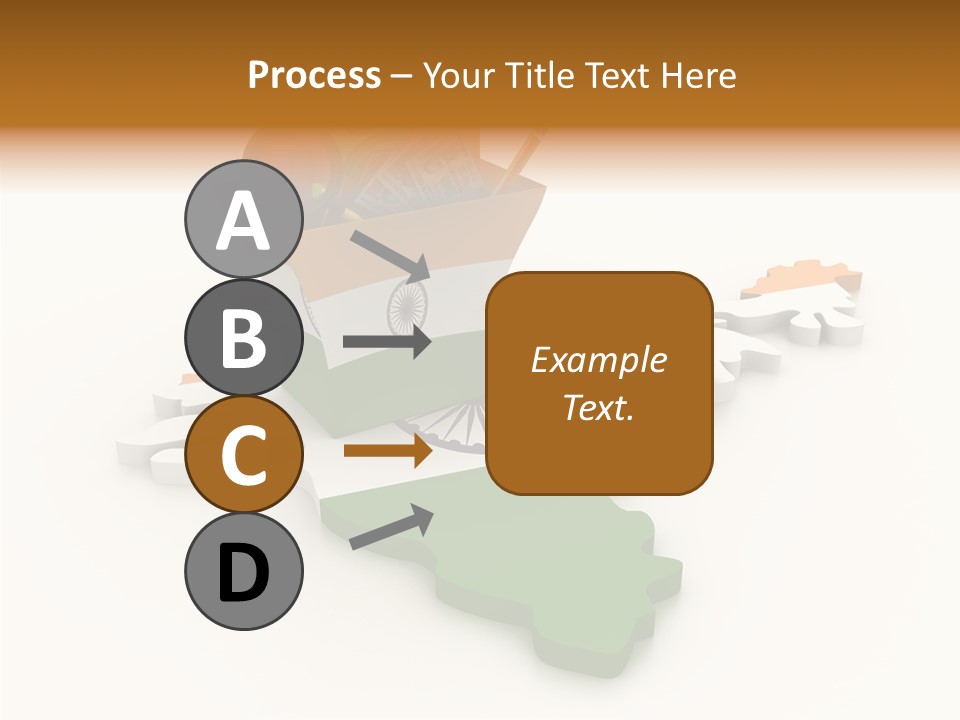 Process – Your Title Text Here

A

B

C

D

Example Text.